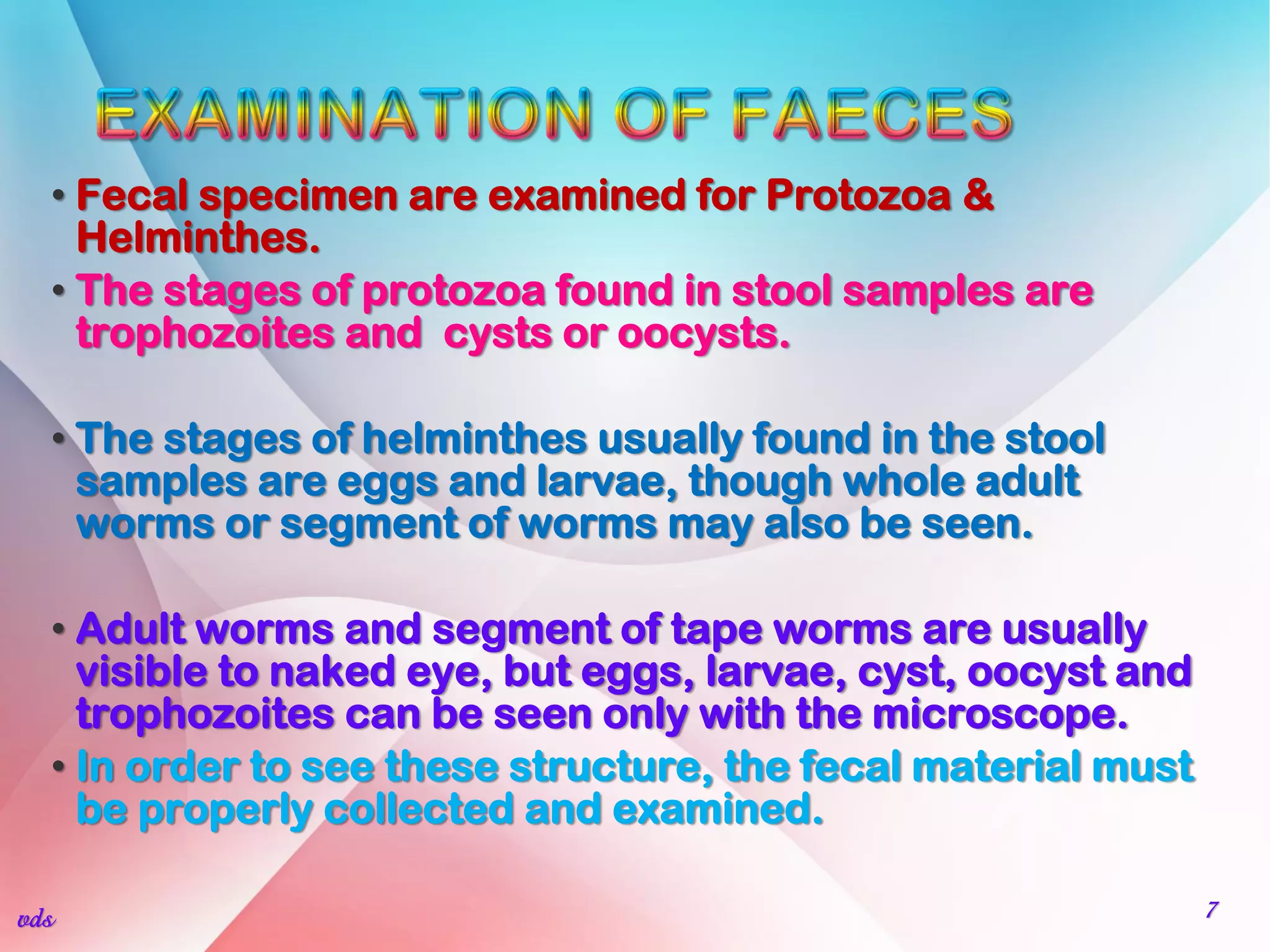 EXAMINATION OF FAECES

• Fecal specimen are examined for Protozoa & Helminthes.

• The stages of protozoa found in stool samples are trophozoites and cysts or oocysts.

• The stages of helminthes usually found in the stool samples are eggs and larvae, though whole adult worms or segment of worms may also be seen.

• Adult worms and segment of tape worms are usually visible to naked eye, but eggs, larvae, cyst, oocyst and trophozoites can be seen only with the microscope.

• In order to see these structure, the fecal material must be properly collected and examined.

vds

7